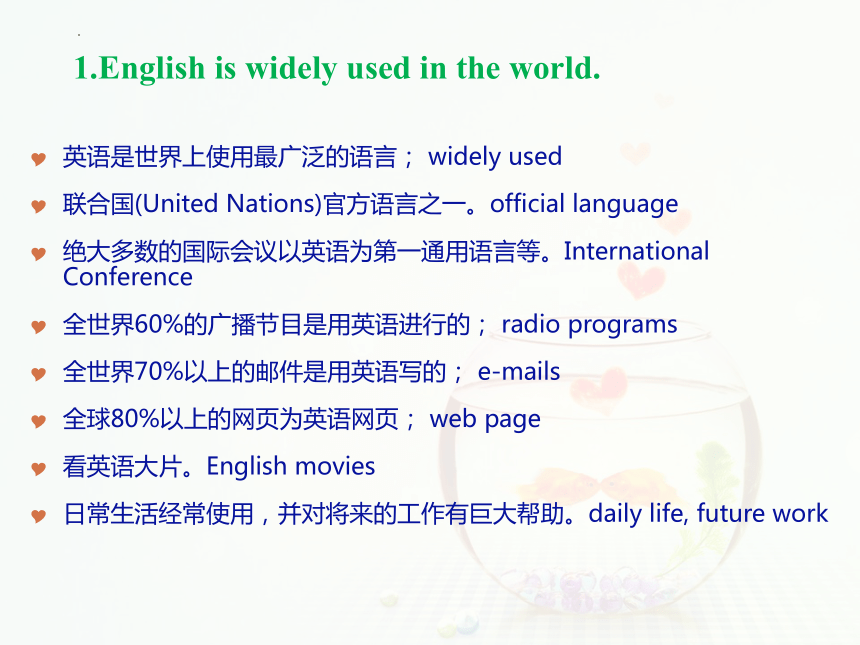 1.English is widely used in the world.

英语是世界上使用最广泛的语言； widely used

联合国(United Nations)官方语言之一。official language

绝大多数的国际会议以英语为第一通用语言等。International Conference

全世界60%的广播节目是用英语进行的； radio programs

全世界70%以上的邮件是用英语写的； e-mails

全球80%以上的网页为英语网页； web page

看英语大片。English movies

日常生活经常使用，并对将来的工作有巨大帮助。daily life, future work